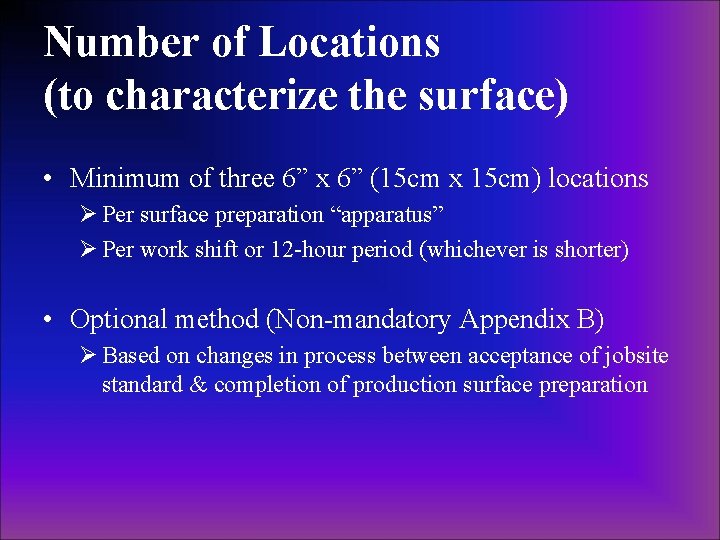 Number of Locations
(to characterize the surface)

• Minimum of three 6” x 6” (15cm x 15cm) locations
➢ Per surface preparation “apparatus”
➢ Per work shift or 12-hour period (whichever is shorter)

• Optional method (Non-mandatory Appendix B)
➢ Based on changes in process between acceptance of jobsite standard & completion of production surface preparation